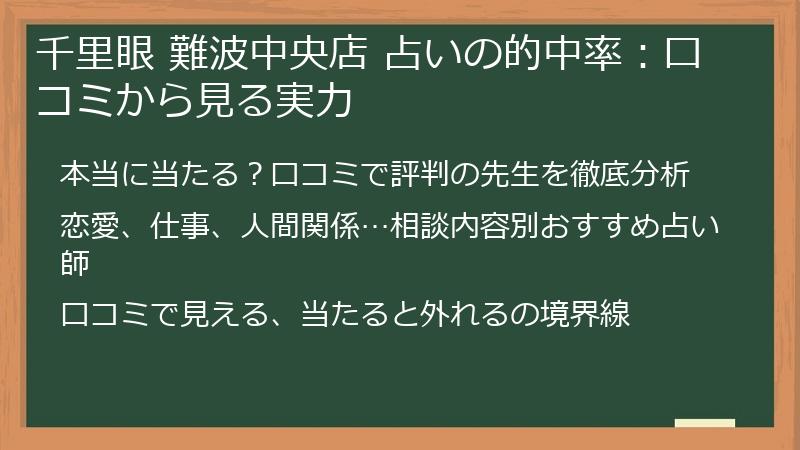 千里眼 難波中央店 占いの的中率：口コミから見る実力

本当に当たる？口コミで評判の先生を徹底分析

恋愛、仕事、人間関係…相談内容別おすすめ占い師

口コミで見える、当たると外れるの境界線